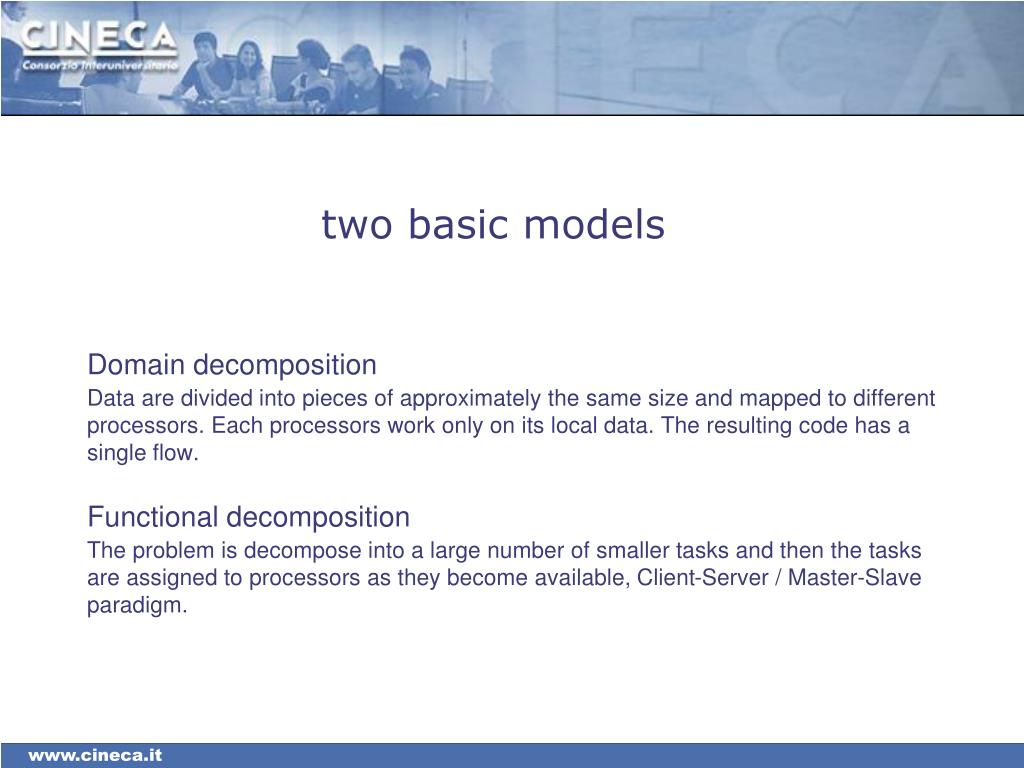 CINECA
Consorzio Interuniversitario

two basic models

Domain decomposition

Data are divided into pieces of approximately the same size and mapped to different processors. Each processors work only on its local data. The resulting code has a single flow.

Functional decomposition

The problem is decompose into a large number of smaller tasks and then the tasks are assigned to processors as they become available, Client-Server / Master-Slave paradigm.

www.cineca.it